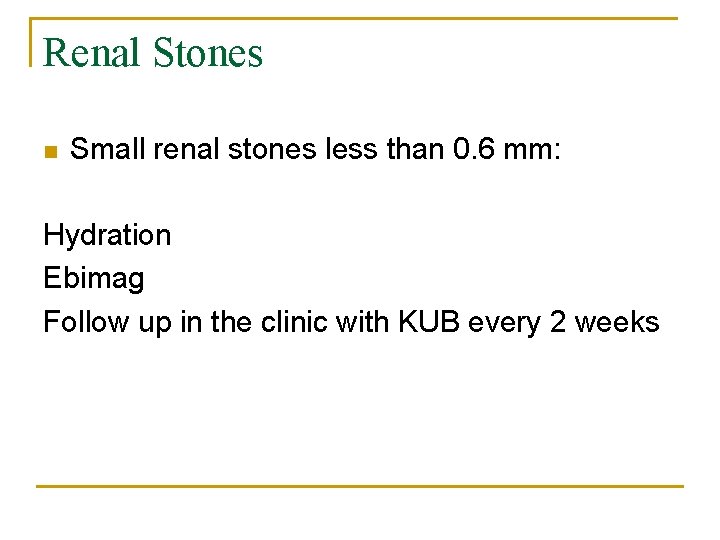 Renal Stones

Small renal stones less than 0.6 mm:

Hydration
Ebimag
Follow up in the clinic with KUB every 2 weeks